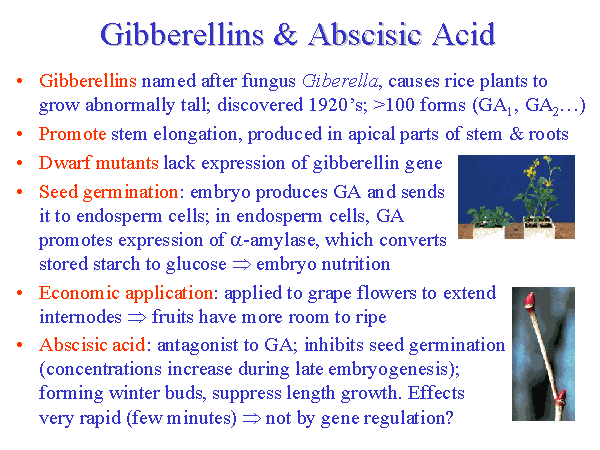 Gibberellins & Abscisic Acid

• Gibberellins named after fungus Giberella, causes rice plants to grow abnormally tall; discovered 1920's; >100 forms ($GA_1$, $GA_2$…)

• Promote stem elongation, produced in apical parts of stem & roots

• Dwarf mutants lack expression of gibberellin gene

• Seed germination: embryo produces GA and sends it to endosperm cells; in endosperm cells, GA promotes expression of $\alpha$-amylase, which converts stored starch to glucose $\Rightarrow$ embryo nutrition

• Economic application: applied to grape flowers to extend internodes $\Rightarrow$ fruits have more room to ripe

• Abscisic acid: antagonist to GA; inhibits seed germination (concentrations increase during late embryogenesis); forming winter buds, suppress length growth. Effects very rapid (few minutes) $\Rightarrow$ not by gene regulation?